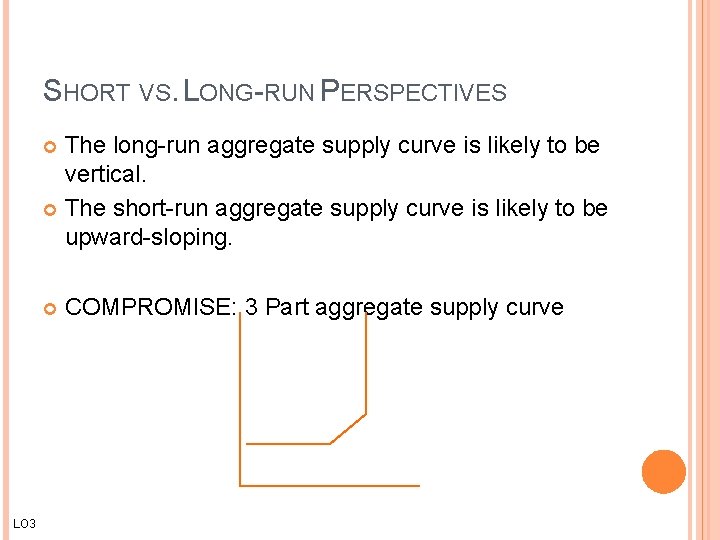 SHORT VS. LONG-RUN PERSPECTIVES

The long-run aggregate supply curve is likely to be vertical.

The short-run aggregate supply curve is likely to be upward-sloping.

COMPROMISE: 3 Part aggregate supply curve

LO3